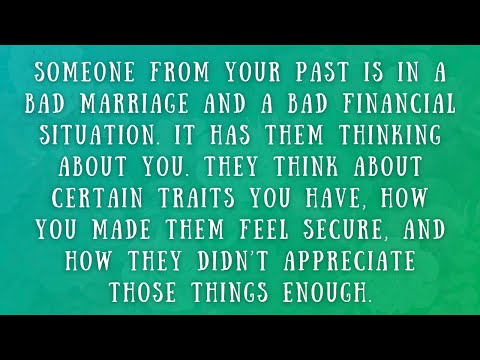 SOMEONE FROM YOUR PAST IS IN A BAD MARRIAGE AND A BAD FINANCIAL SITUATION. IT HAS THEM THINKING ABOUT YOU. THEY THINK ABOUT CERTAIN TRAITS YOU HAVE, HOW YOU MADE THEM FEEL SECURE, AND HOW THEY DIDN'T APPRECIATE THOSE THINGS ENOUGH.